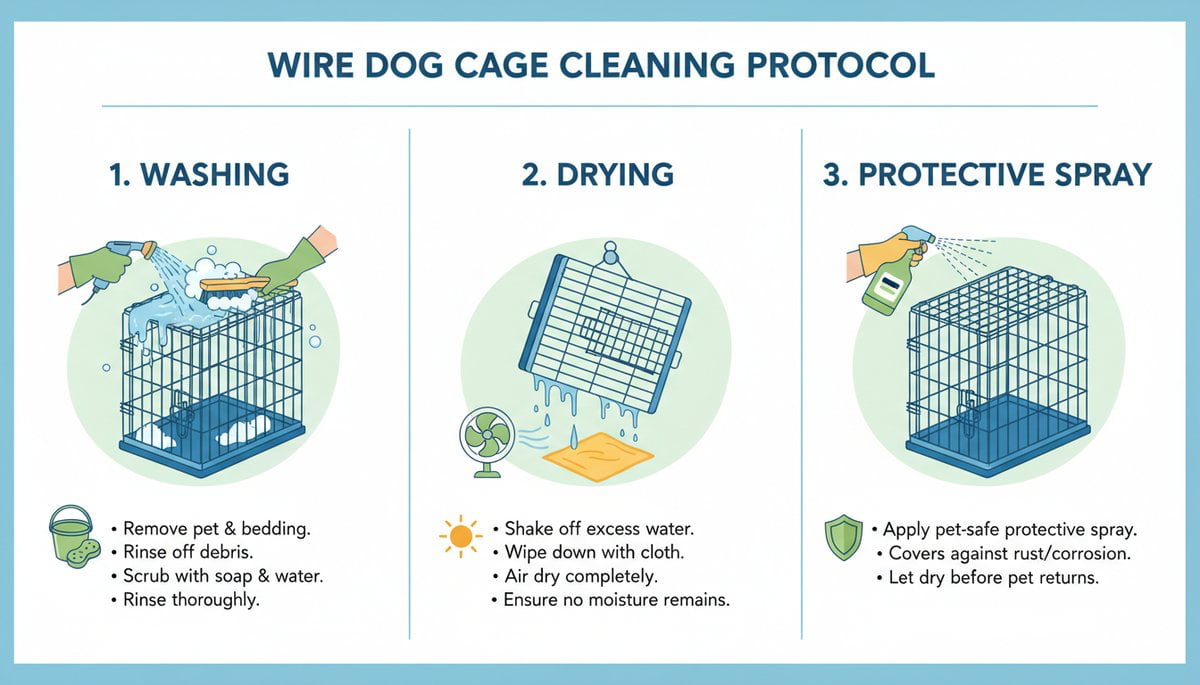 WIRE DOG CAGE CLEANING PROTOCOL

1. WASHING

• Remove pet & bedding.
• Rinse off debris.
• Scrub with soap & water.
• Rinse thoroughly.

2. DRYING

• Shake off excess water.
• Wipe down with cloth.
• Air dry completely.
• Ensure no moisture remains.

3. PROTECTIVE SPRAY

• Apply pet-safe protective spray.
• Covers against rust/corrosion.
• Let dry before pet returns.